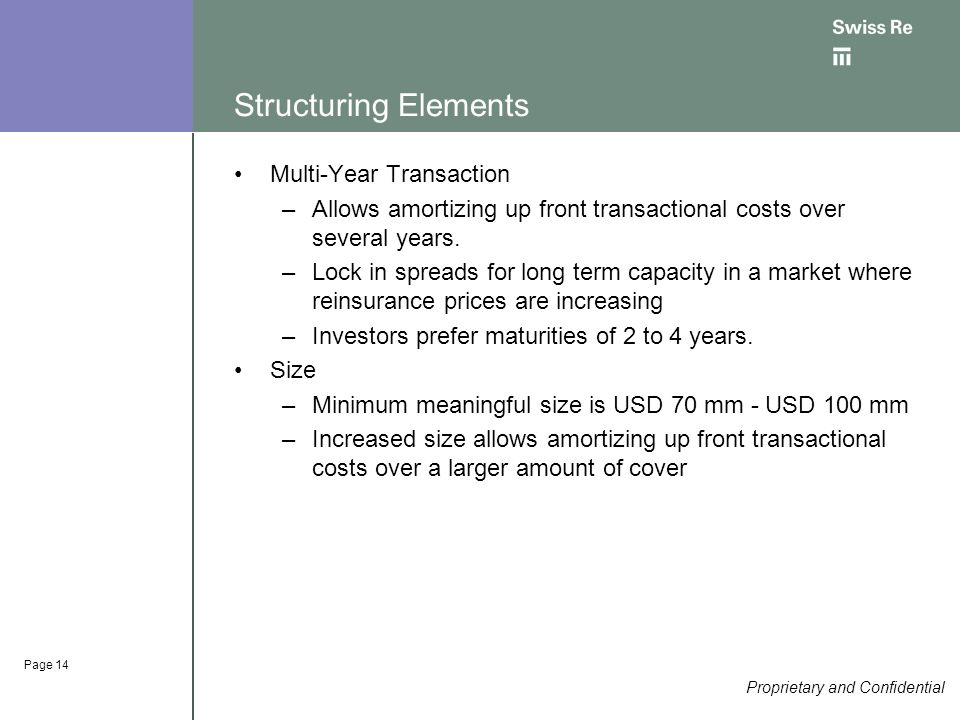 Swiss Re

Structuring Elements

• Multi-Year Transaction
– Allows amortizing up front transactional costs over several years.
– Lock in spreads for long term capacity in a market where reinsurance prices are increasing
– Investors prefer maturities of 2 to 4 years.
• Size
– Minimum meaningful size is USD 70 mm - USD 100 mm
– Increased size allows amortizing up front transactional costs over a larger amount of cover

Page 14

Proprietary and Confidential